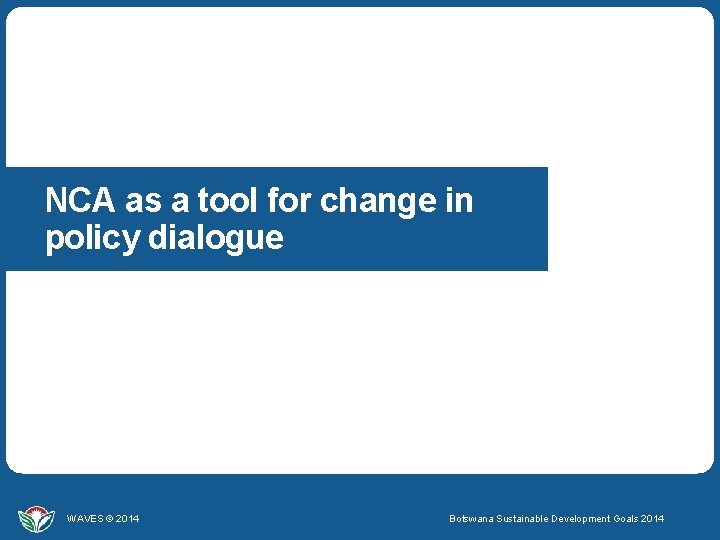 NCA as a tool for change in policy dialogue

WAVES © 2014

Botswana Sustainable Development Goals 2014